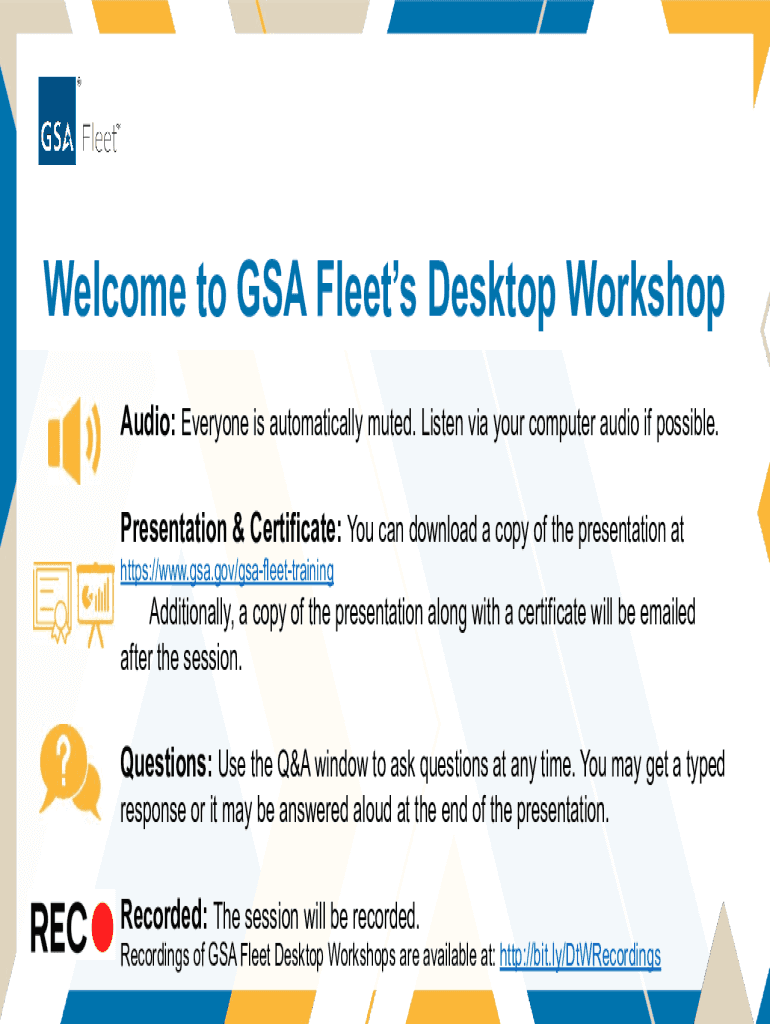 GSA Fleet

Welcome to GSA Fleet's Desktop Workshop

Audio: Everyone is automatically muted. Listen via your computer audio if possible.

Presentation & Certificate: You can download a copy of the presentation at https://www.gsa.gov/gsa-fleet-training

Additionally, a copy of the presentation along with a certificate will be emailed after the session.

Questions: Use the Q&A window to ask questions at any time. You may get a typed response or it may be answered aloud at the end of the presentation.

REC

Recorded: The session will be recorded.
Recordings of GSA Fleet Desktop Workshops are available at: http://bit.ly/DtWRecordings